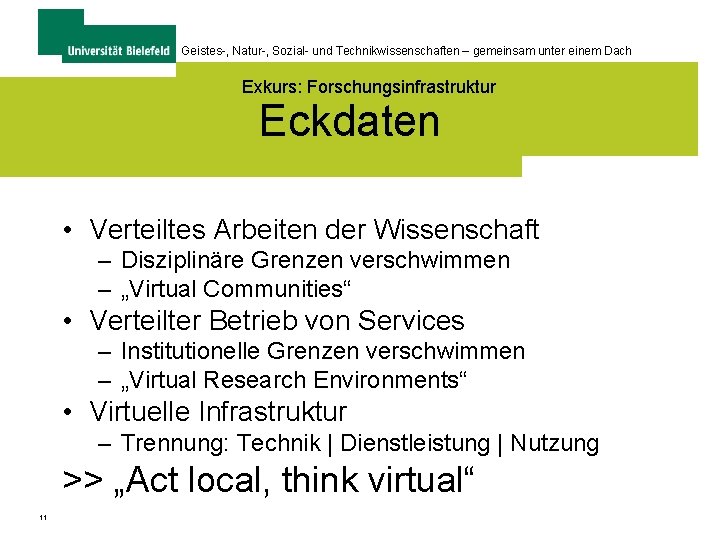 Universität Bielefeld Geistes-, Natur-, Sozial- und Technikwissenschaften – gemeinsam unter einem Dach

Exkurs: Forschungsinfrastruktur

Eckdaten

• Verteiltes Arbeiten der Wissenschaft
– Disziplinäre Grenzen verschwimmen
– „Virtual Communities“
• Verteilter Betrieb von Services
– Institutionelle Grenzen verschwimmen
– „Virtual Research Environments“
• Virtuelle Infrastruktur
– Trennung: Technik | Dienstleistung | Nutzung

>> „Act local, think virtual“

11